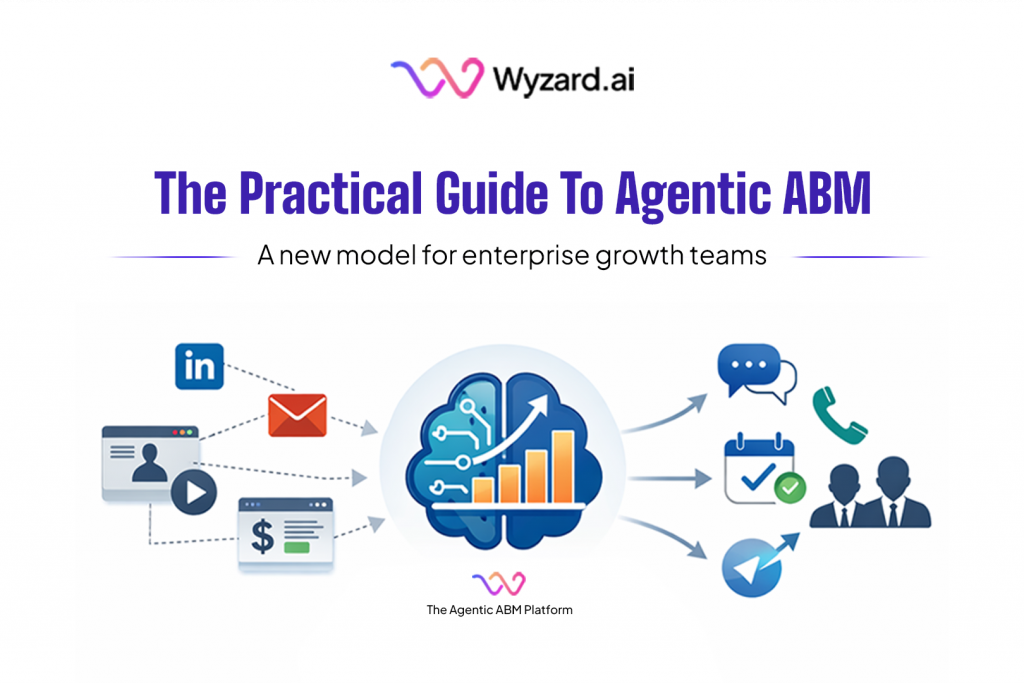 Wyzard.ai

The Practical Guide To Agentic ABM

A new model for enterprise growth teams

in

$

The Agentic ABM Platform